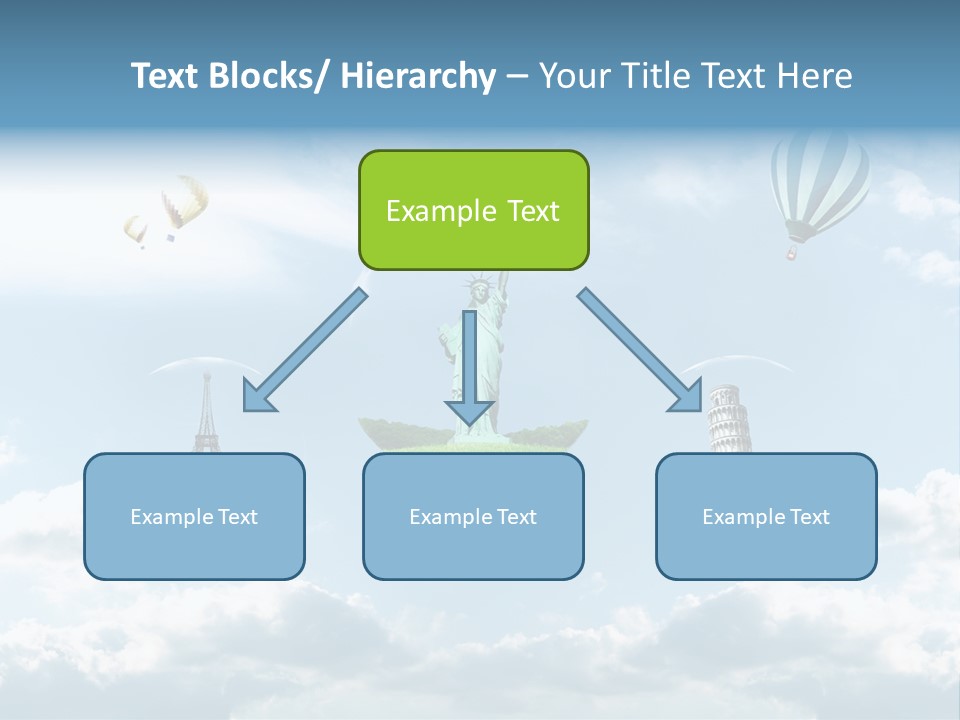 Text Blocks/ Hierarchy – Your Title Text Here

Example Text

Example Text

Example Text

Example Text